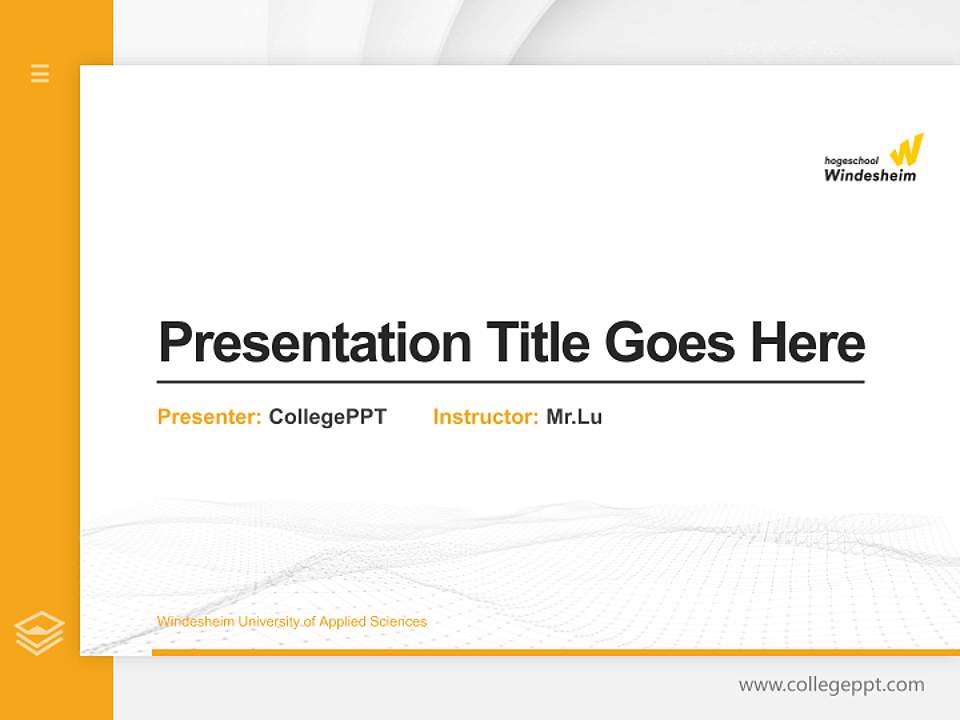 hogeschool
Windesheim

Presentation Title Goes Here

Presenter: CollegePPT Instructor: Mr.Lu

Windesheim University of Applied Sciences

www.collegeppt.com